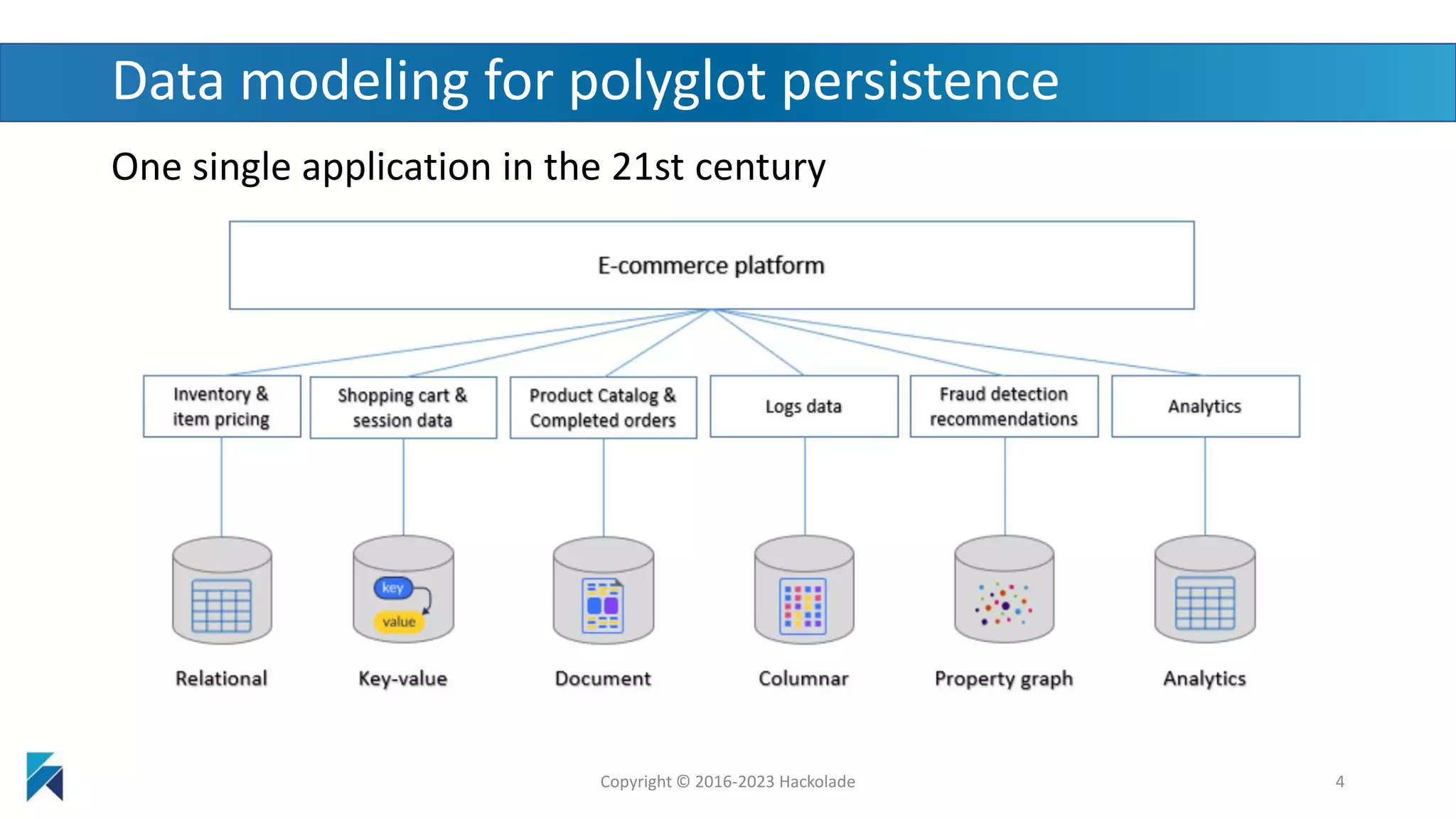 Data modeling for polyglot persistence

One single application in the 21st century

E-commerce platform

Inventory & item pricing

Shopping cart & session data

Product Catalog & Completed orders

Logs data

Fraud detection recommendations

Analytics

key

value

Relational

Key-value

Document

Columnar

Property graph

Analytics

Copyright © 2016-2023 Hackolade

4